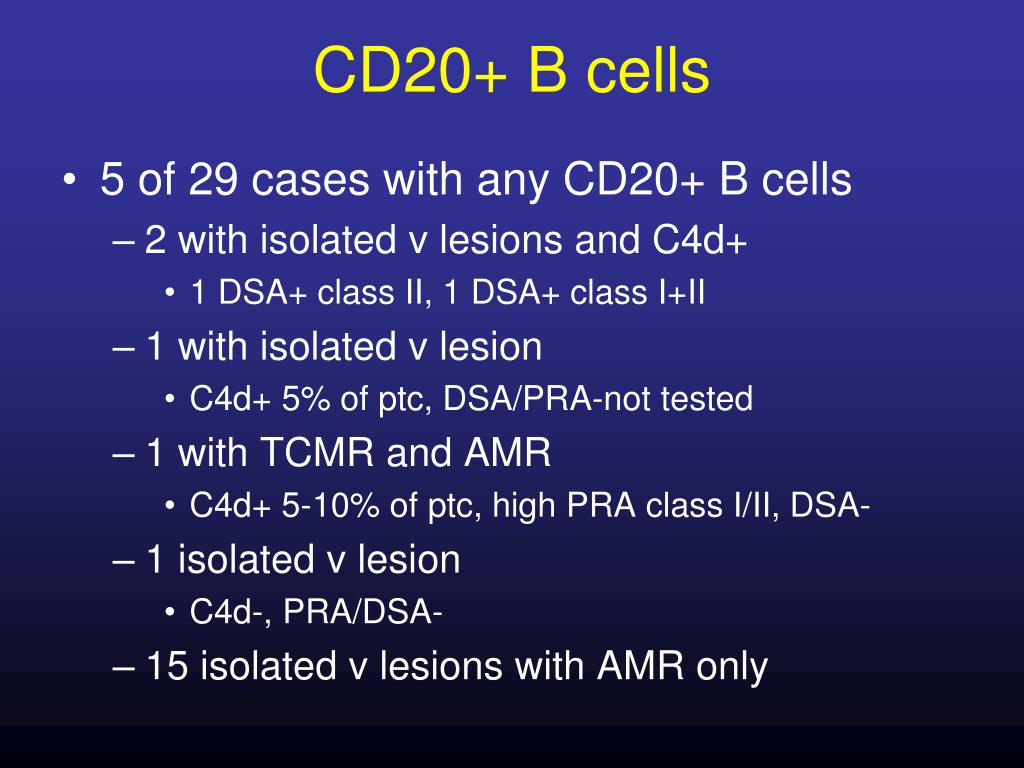 CD20+ B cells

• 5 of 29 cases with any CD20+ B cells
– 2 with isolated v lesions and C4d+
• 1 DSA+ class II, 1 DSA+ class I+II
– 1 with isolated v lesion
• C4d+ 5% of ptc, DSA/PRA-not tested
– 1 with TCMR and AMR
• C4d+ 5-10% of ptc, high PRA class I/II, DSA-
– 1 isolated v lesion
• C4d-, PRA/DSA-
– 15 isolated v lesions with AMR only